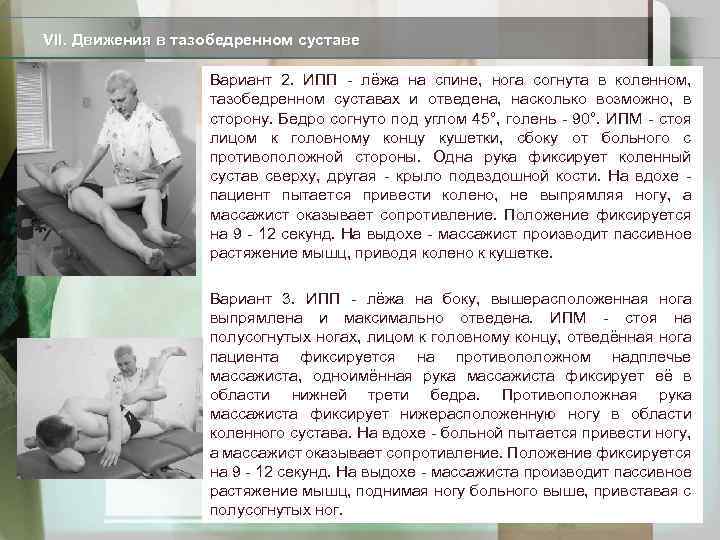 VII. Движения в тазобедренном суставе

Вариант 2. ИПП - лёжа на спине, нога согнута в коленном, тазобедренном суставах и отведена, насколько возможно, в сторону. Бедро согнуто под углом 45°, голень - 90°. ИПМ - стоя лицом к головному концу кушетки, сбоку от больного с противоположной стороны. Одна рука фиксирует коленный сустав сверху, другая - крыло подвздошной кости. На вдохе - пациент пытается привести колено, не выпрямляя ногу, а массажист оказывает сопротивление. Положение фиксируется на 9 - 12 секунд. На выдохе - массажист производит пассивное растяжение мышц, приводя колено к кушетке.

Вариант 3. ИПП - лёжа на боку, вышерасположенная нога выпрямлена и максимально отведена. ИПМ - стоя на полусогнутых ногах, лицом к головному концу, отведённая нога пациента фиксируется на противоположном надплечье массажиста, одноимённая рука массажиста фиксирует её в области нижней трети бедра. Противоположная рука массажиста фиксирует нижерасположенную ногу в области коленного сустава. На вдохе - больной пытается привести ногу, а массажист оказывает сопротивление. Положение фиксируется на 9 - 12 секунд. На выдохе - массажиста производит пассивное растяжение мышц, поднимая ногу больного выше, привставая с полусогнутых ног.